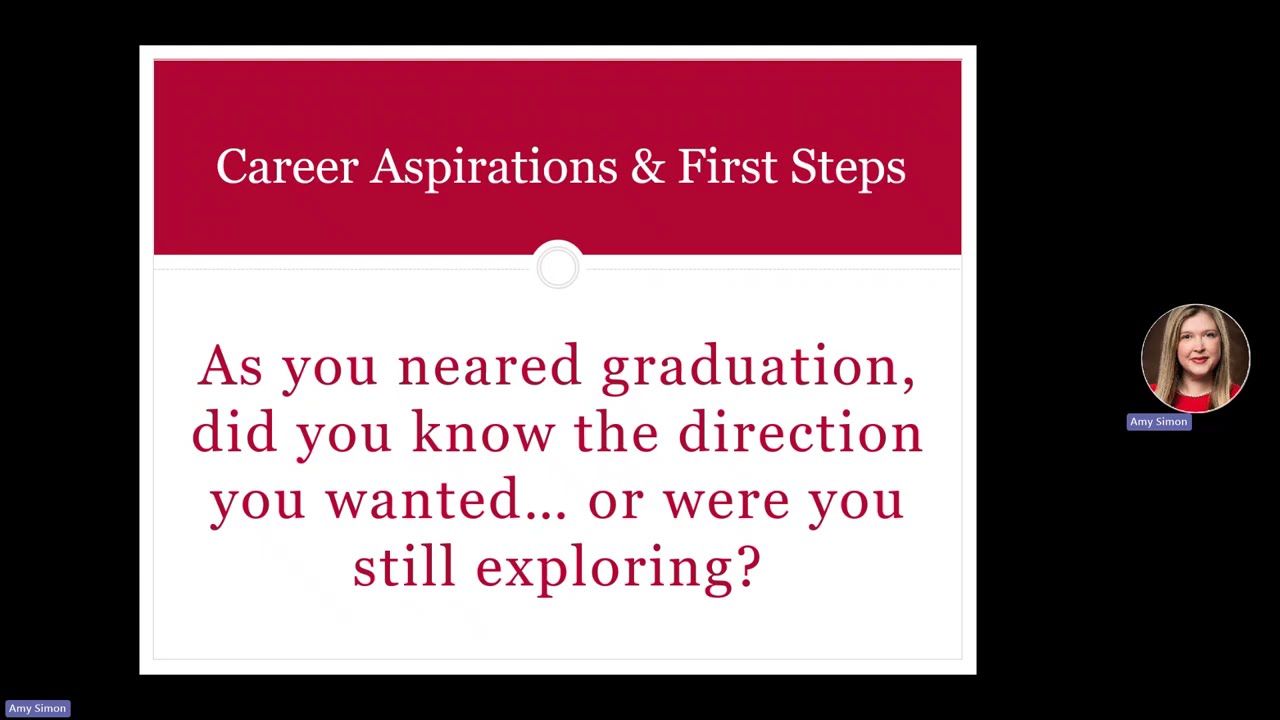 Career Aspirations & First Steps

As you neared graduation, did you know the direction you wanted… or were you still exploring?

Amy Simon

Amy Simon